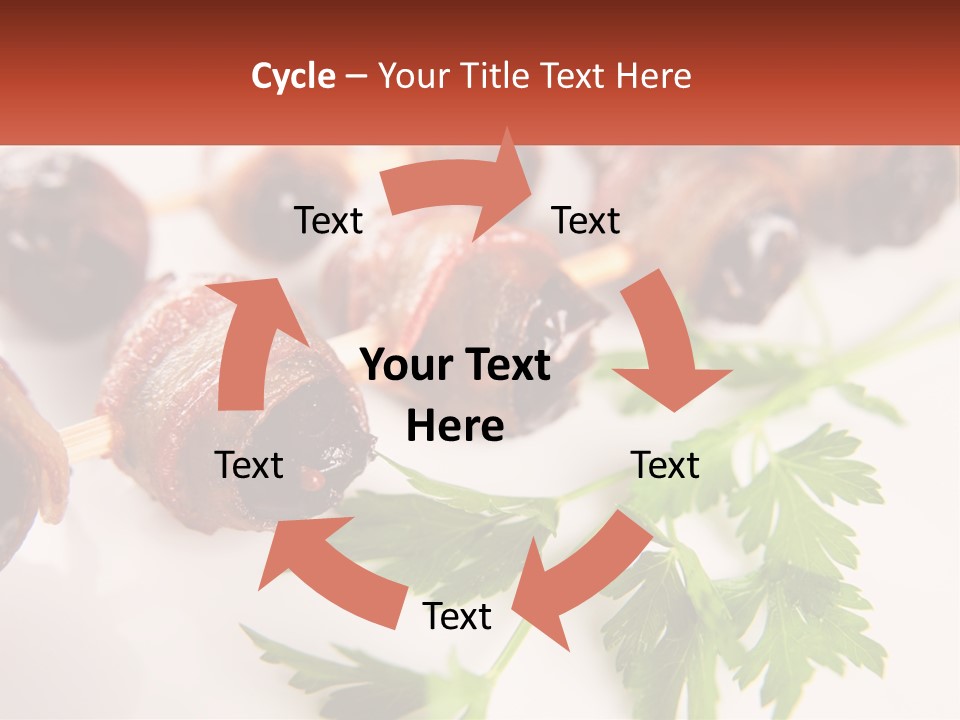 Cycle – Your Title Text Here

Text

Text

Your Text Here

Text

Text

Text